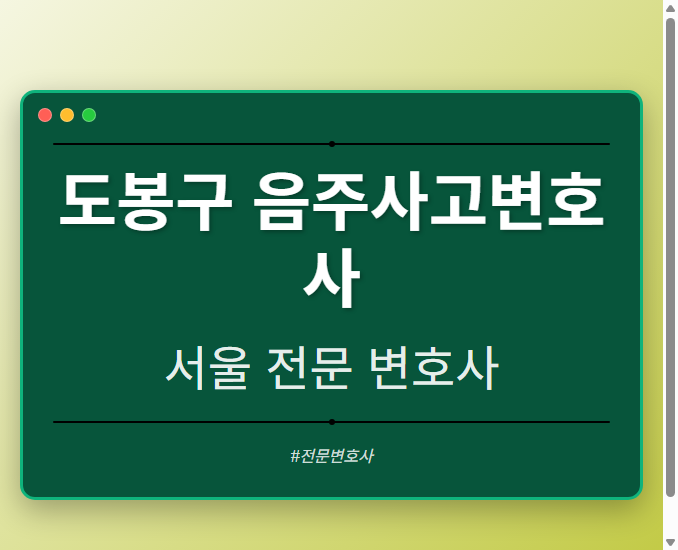 도봉구 음주사고변호사

서울 전문 변호사

#전문변호사